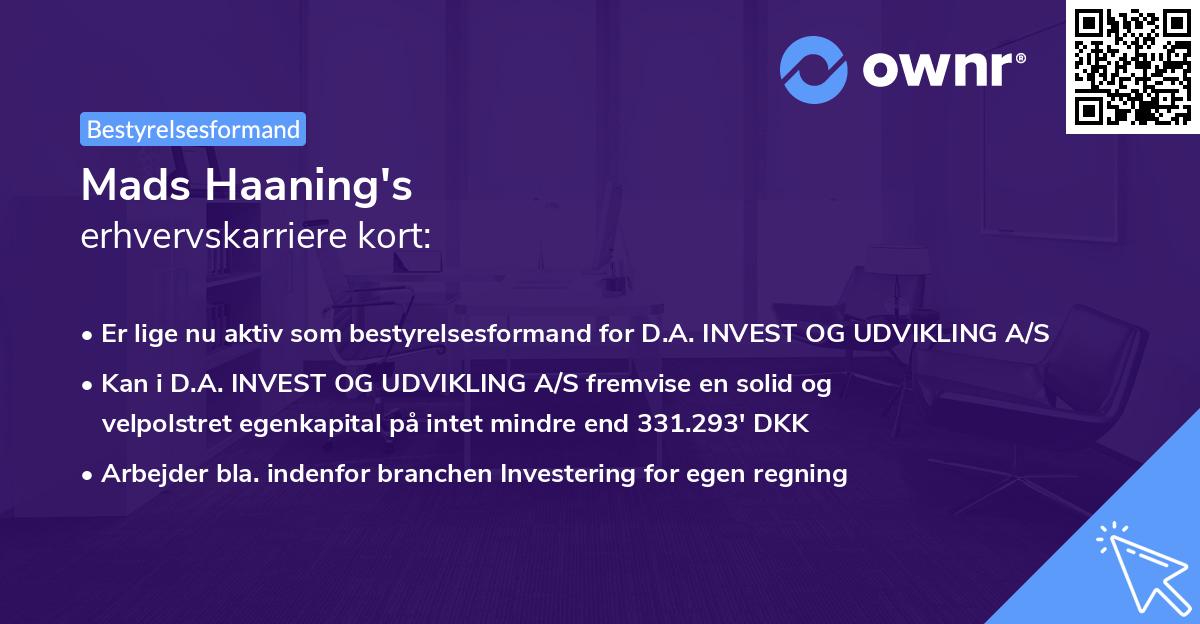 ownr®

Bestyrelsesformand

Mads Haaning's

erhvervskarriere kort:

• Er lige nu aktiv som bestyrelsesformand for D.A. INVEST OG UDVIKLING A/S
• Kan i D.A. INVEST OG UDVIKLING A/S fremvise en solid og velpolstret egenkapital på intet mindre end 331.293' DKK
• Arbejder bla. indenfor branchen Investering for egen regning